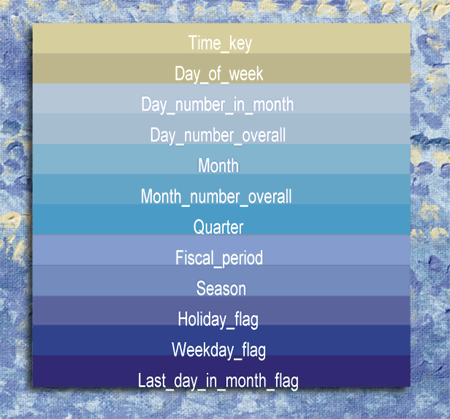 Time_key

Day_of_week

Day_number_in_month

Day_number_overall

Month

Month_number_overall

Quarter

Fiscal_period

Season

Holiday_flag

Weekday_flag

Last_day_in_month_flag